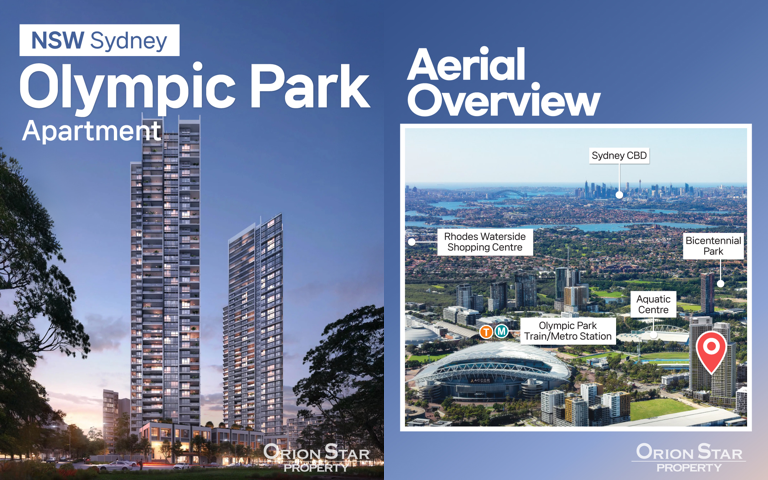 NSW Sydney

Olympic Park

Apartment

ORION STAR PROPERTY

Aerial Overview

Sydney CBD

Rhodes Waterside Shopping Centre

Bicentennial Park

Aquatic Centre

T M

Olympic Park Train/Metro Station

ORION STAR PROPERTY